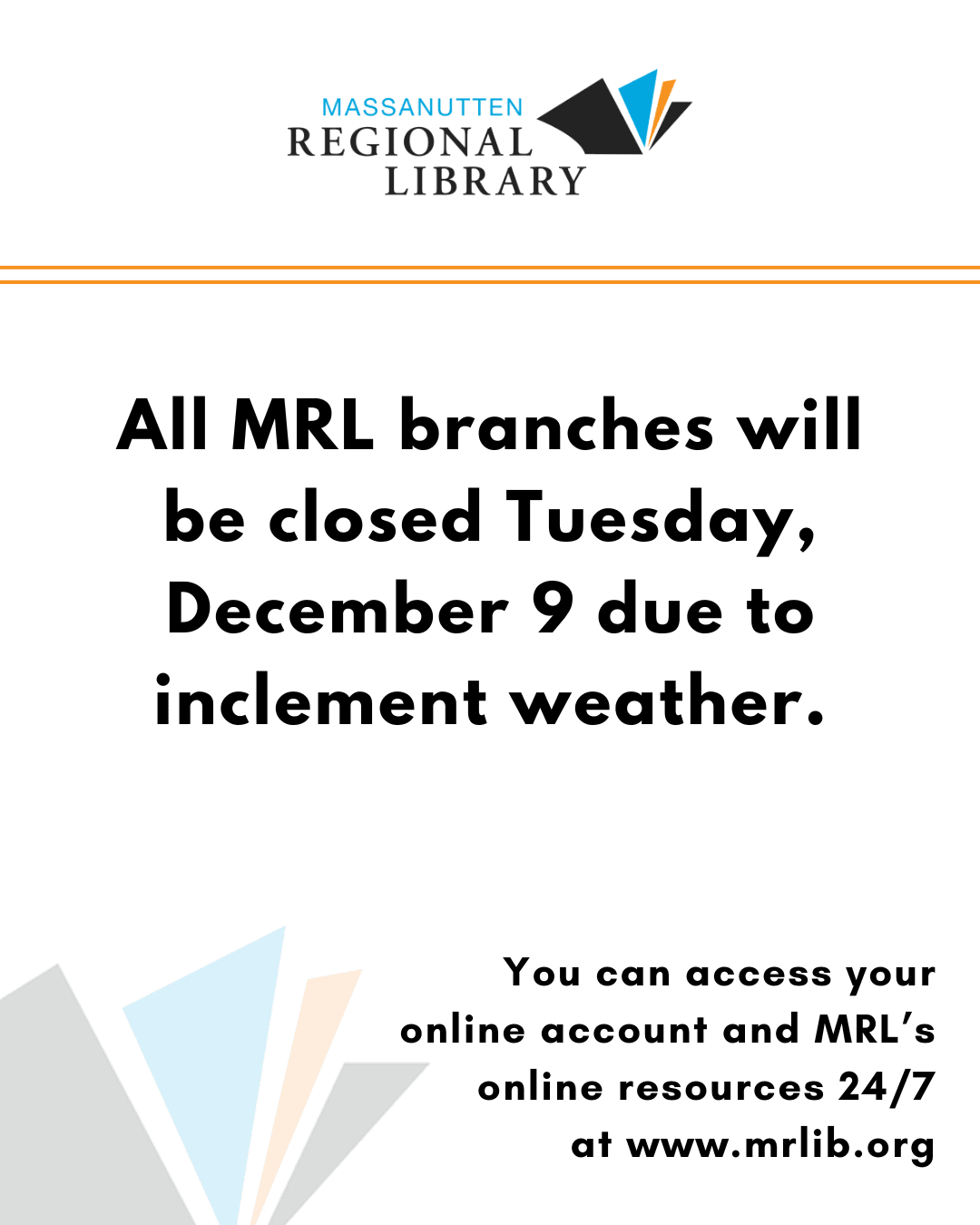 MASSANUTTEN
REGIONAL
LIBRARY

All MRL branches will be closed Tuesday, December 9 due to inclement weather.

You can access your online account and MRL's online resources 24/7 at www.mrlib.org